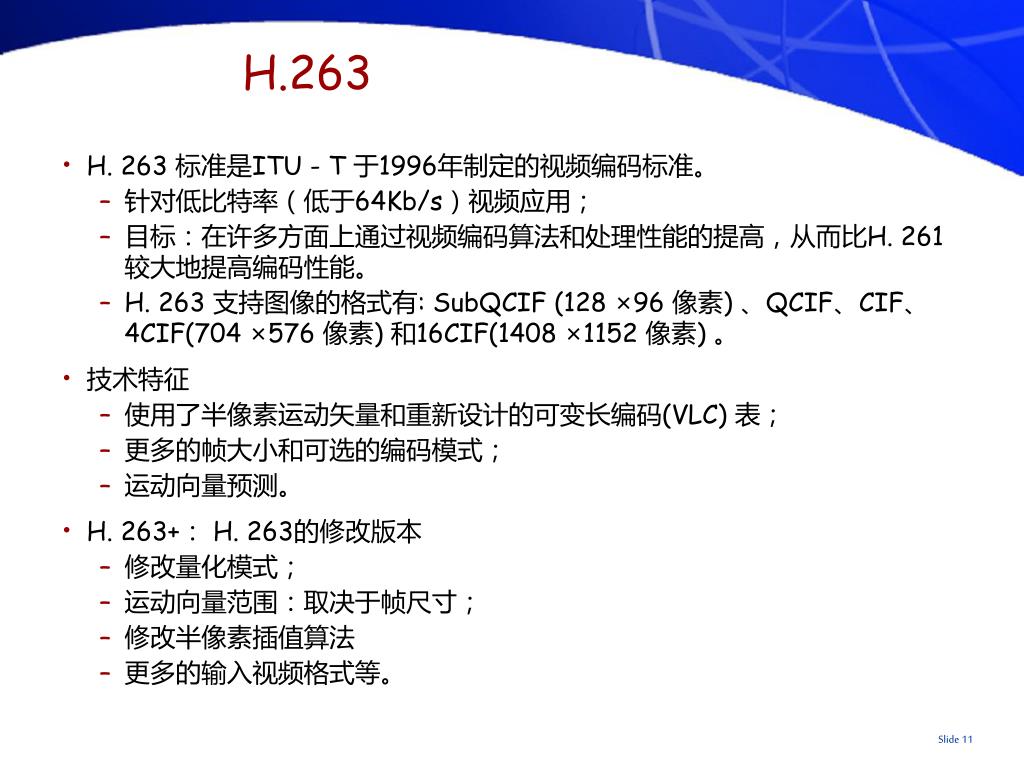 H.263

• H. 263 标准是ITU - T 于1996年制定的视频编码标准。
  – 针对低比特率（低于64Kb/s）视频应用；
  – 目标：在许多方面上通过视频编码算法和处理性能的提高，从而比H. 261较大地提高编码性能。
  – H. 263 支持图像的格式有: SubQCIF (128 ×96 像素) 、QCIF、CIF、4CIF(704 ×576 像素) 和16CIF(1408 ×1152 像素) 。

• 技术特征
  – 使用了半像素运动矢量和重新设计的可变长编码(VLC) 表；
  – 更多的帧大小和可选的编码模式；
  – 运动向量预测。

• H. 263+： H. 263的修改版本
  – 修改量化模式；
  – 运动向量范围：取决于帧尺寸；
  – 修改半像素插值算法
  – 更多的输入视频格式等。

Slide 11